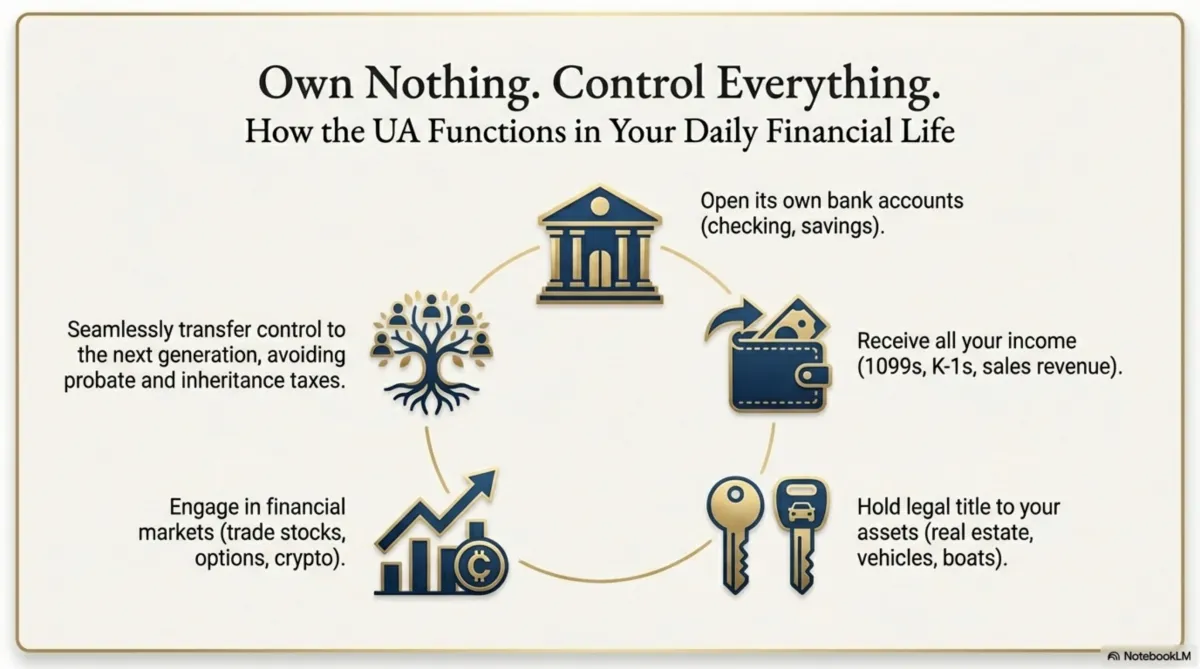 Own Nothing. Control Everything.
How the UA Functions in Your Daily Financial Life

Open its own bank accounts (checking, savings).

Receive all your income (1099s, K-1s, sales revenue).

Hold legal title to your assets (real estate, vehicles, boats).

Engage in financial markets (trade stocks, options, crypto).

Seamlessly transfer control to the next generation, avoiding probate and inheritance taxes.

NotebookLM